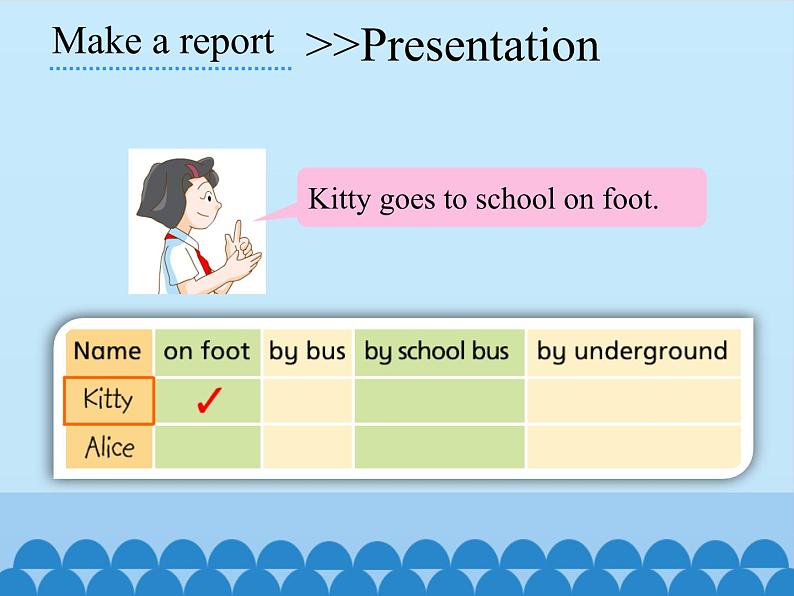 Make a report >>Presentation

Kitty goes to school on foot.

| Name | on foot | by bus | by school bus | by underground |
|---|---|---|---|---|
| Kitty | ✓ | | | |
| Alice | | | | |